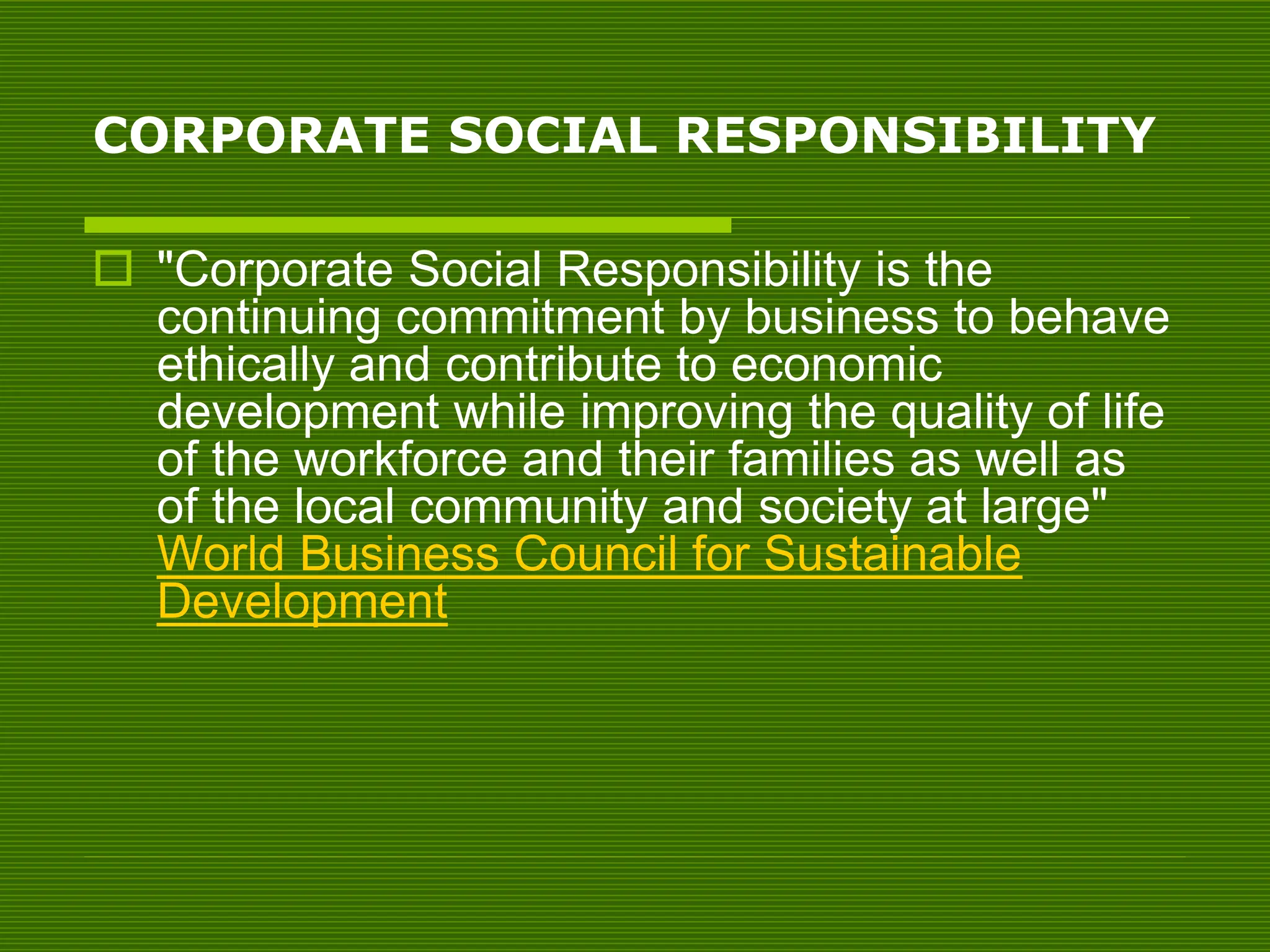 CORPORATE SOCIAL RESPONSIBILITY

"Corporate Social Responsibility is the continuing commitment by business to behave ethically and contribute to economic development while improving the quality of life of the workforce and their families as well as of the local community and society at large" World Business Council for Sustainable Development